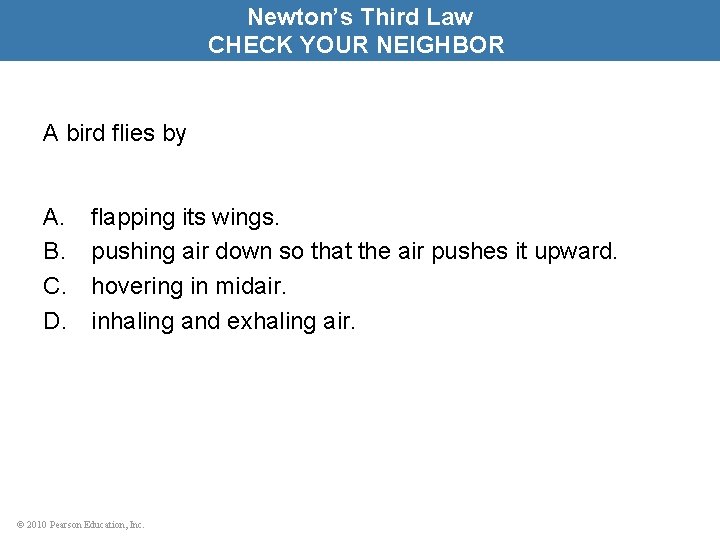 Newton's Third Law
CHECK YOUR NEIGHBOR

A bird flies by

A. flapping its wings.
B. pushing air down so that the air pushes it upward.
C. hovering in midair.
D. inhaling and exhaling air.

© 2010 Pearson Education, Inc.